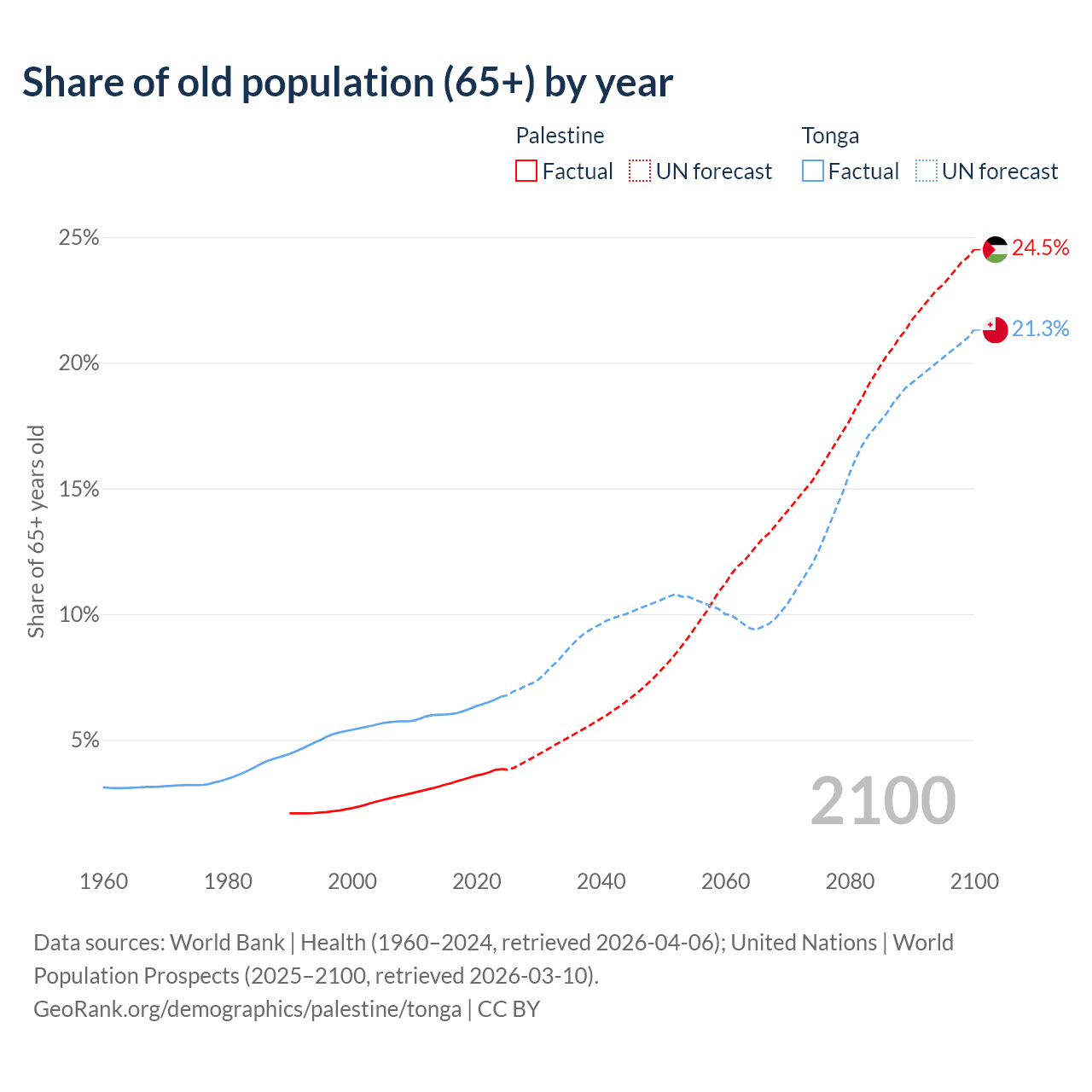 Share of old population (65+) by year

Palestine
Factual
UN forecast

Tonga
Factual
UN forecast

25%
20%
15%
10%
5%

Share of 65+ years old

24.5%
21.3%

2100

1960
1980
2000
2020
2040
2060
2080
2100

Data sources: World Bank | Health (1960–2024, retrieved 2026-04-06); United Nations | World Population Prospects (2025–2100, retrieved 2026-03-10).
GeoRank.org/demographics/palestine/tonga | CC BY